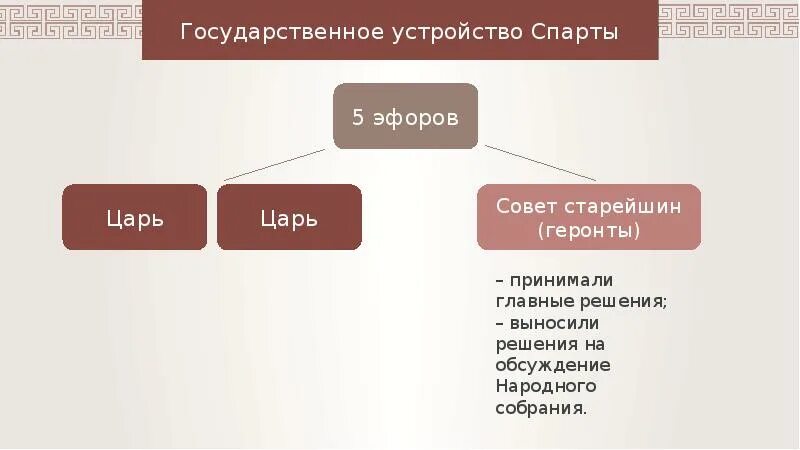 Государственное устройство Спарты

5 эфоров

Царь

Царь

Совет старейшин (геронты)

– принимали главные решения;
– выносили решения на обсуждение Народного собрания.